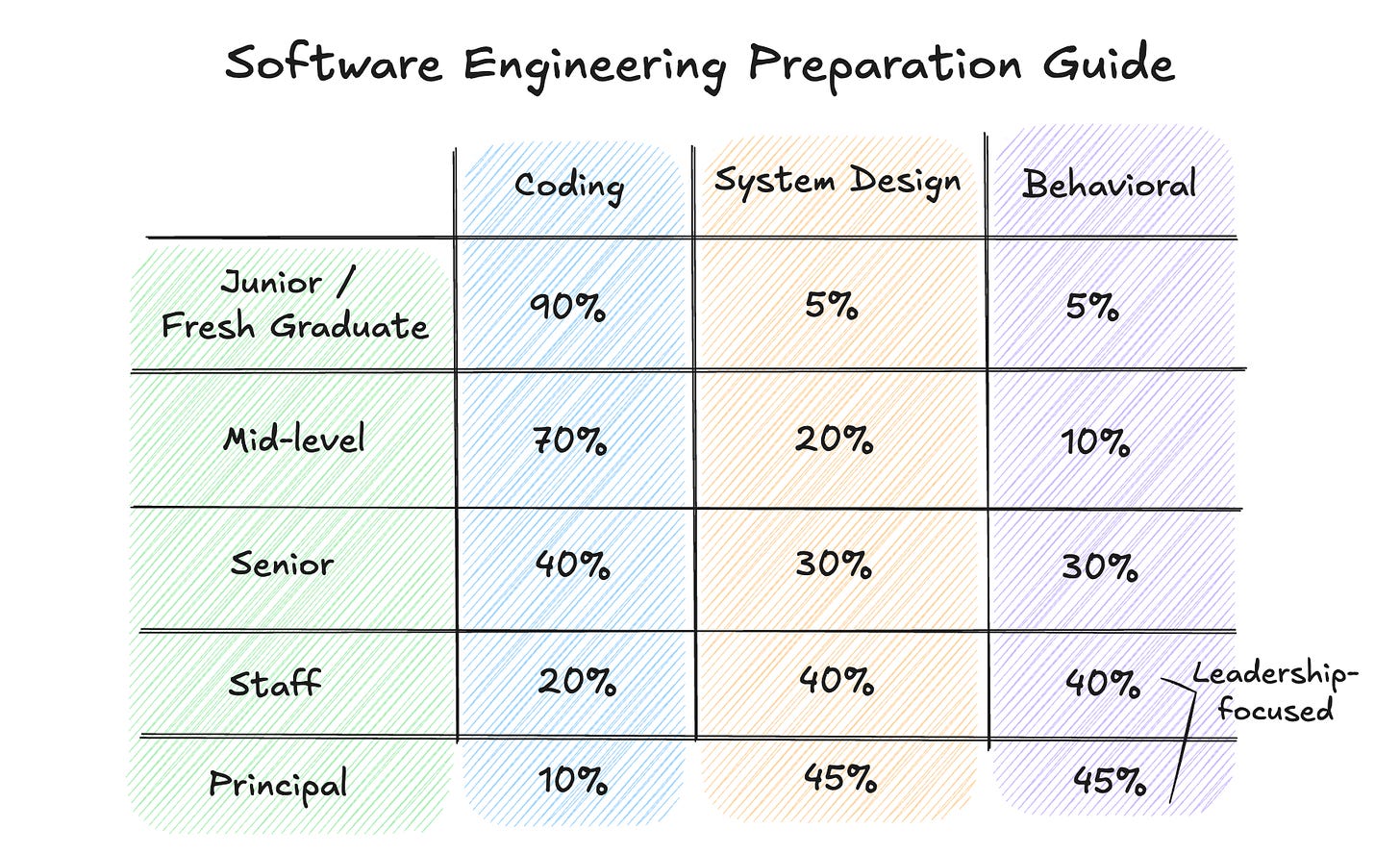 Software Engineering Preparation Guide

| | Coding | System Design | Behavioral |
|---|---|---|---|
| Junior / Fresh Graduate | 90% | 5% | 5% |
| Mid-level | 70% | 20% | 10% |
| Senior | 40% | 30% | 30% |
| Staff | 20% | 40% | 40% |
| Principal | 10% | 45% | 45% |

Leadership-focused